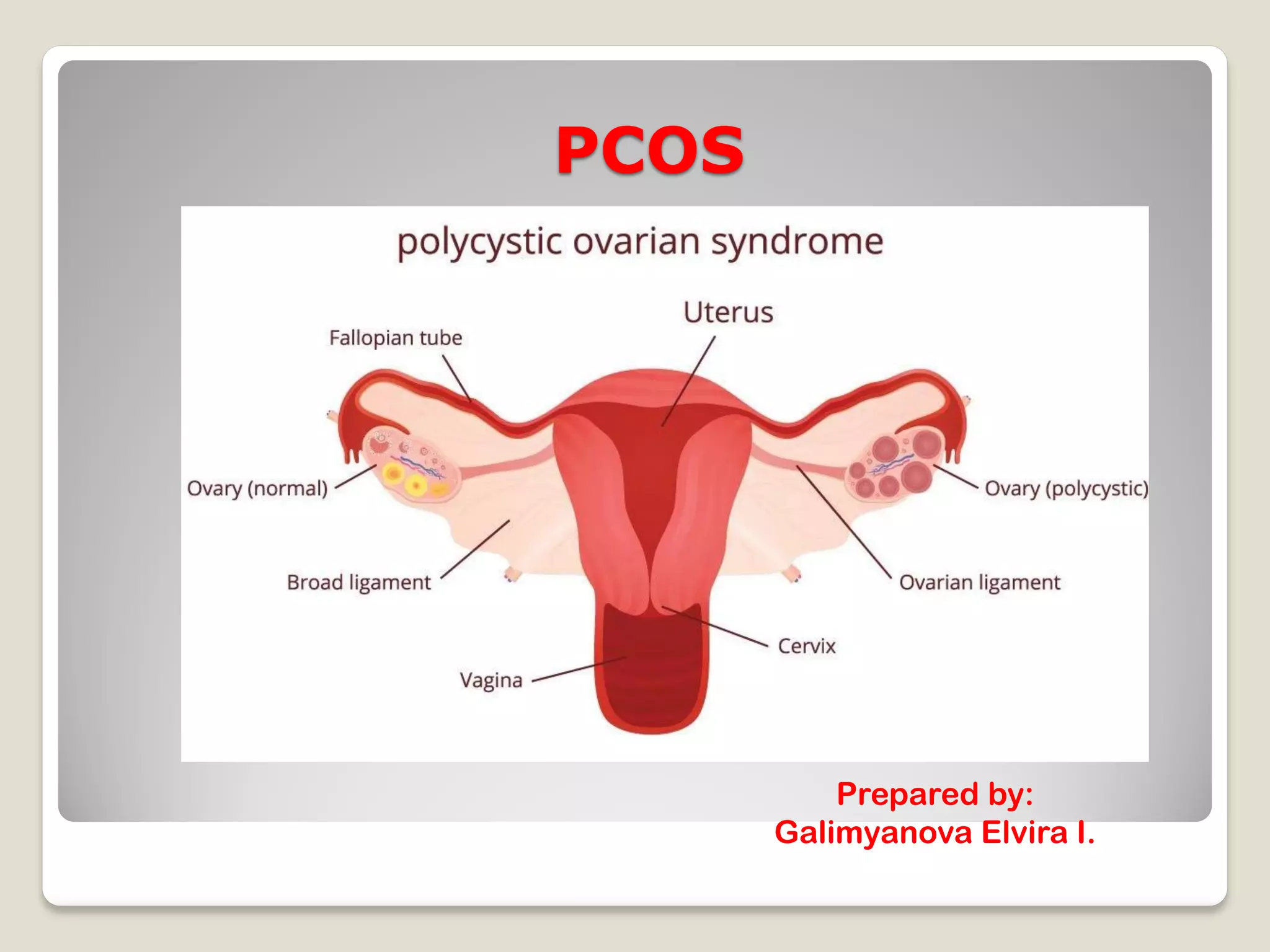 PCOS

polycystic ovarian syndrome

Uterus

Fallopian tube

Ovary (normal)

Ovary (polycystic)

Broad ligament

Ovarian ligament

Cervix

Vagina

Prepared by:
Galimyanova Elvira I.